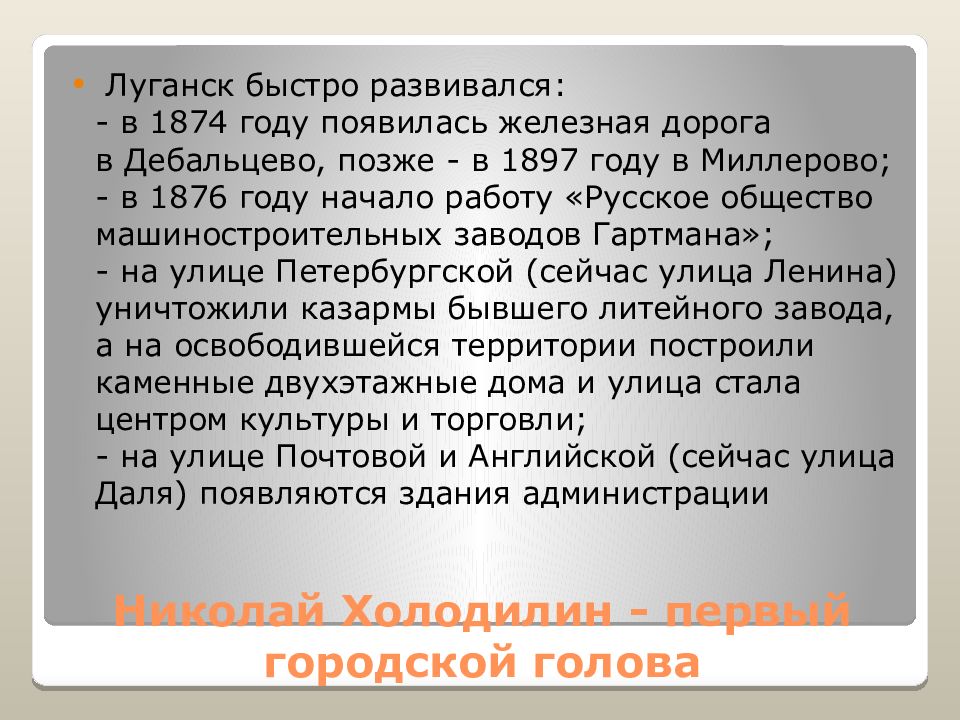 • Луганск быстро развивался:
- в 1874 году появилась железная дорога в Дебальцево, позже - в 1897 году в Миллерово;
- в 1876 году начало работу «Русское общество машиностроительных заводов Гартмана»;
- на улице Петербургской (сейчас улица Ленина) уничтожили казармы бывшего литейного завода, а на освободившейся территории построили каменные двухэтажные дома и улица стала центром культуры и торговли;
- на улице Почтовой и Английской (сейчас улица Даля) появляются здания администрации

Николай Холодилин - первый городской голова